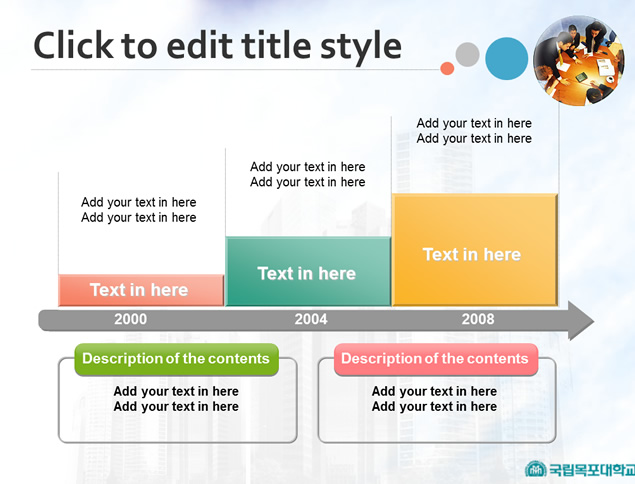 Click to edit title style

Add your text in here
Add your text in here

Add your text in here
Add your text in here

Add your text in here
Add your text in here

Text in here

Text in here

Text in here

2000

2004

2008

Description of the contents

Add your text in here
Add your text in here

Description of the contents

Add your text in here
Add your text in here

국립목포대학교